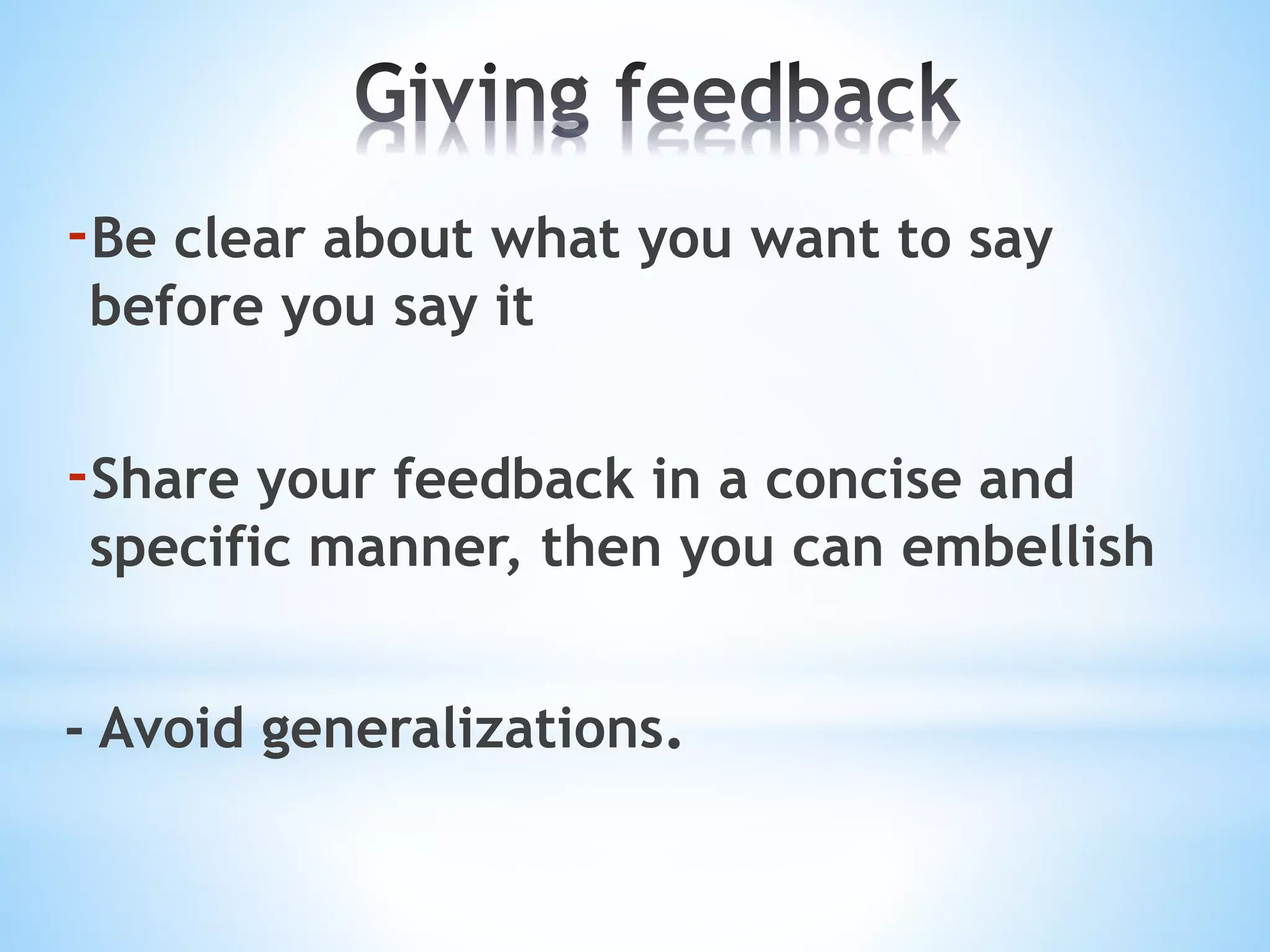 Giving feedback

-Be clear about what you want to say before you say it

-Share your feedback in a concise and specific manner, then you can embellish

- Avoid generalizations.